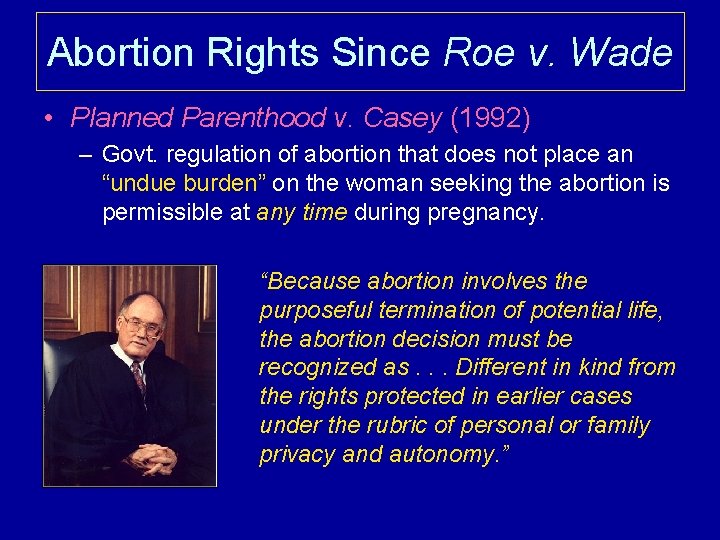 Abortion Rights Since Roe v. Wade

• Planned Parenthood v. Casey (1992)

– Govt. regulation of abortion that does not place an "undue burden" on the woman seeking the abortion is permissible at any time during pregnancy.

"Because abortion involves the purposeful termination of potential life, the abortion decision must be recognized as . . . Different in kind from the rights protected in earlier cases under the rubric of personal or family privacy and autonomy."